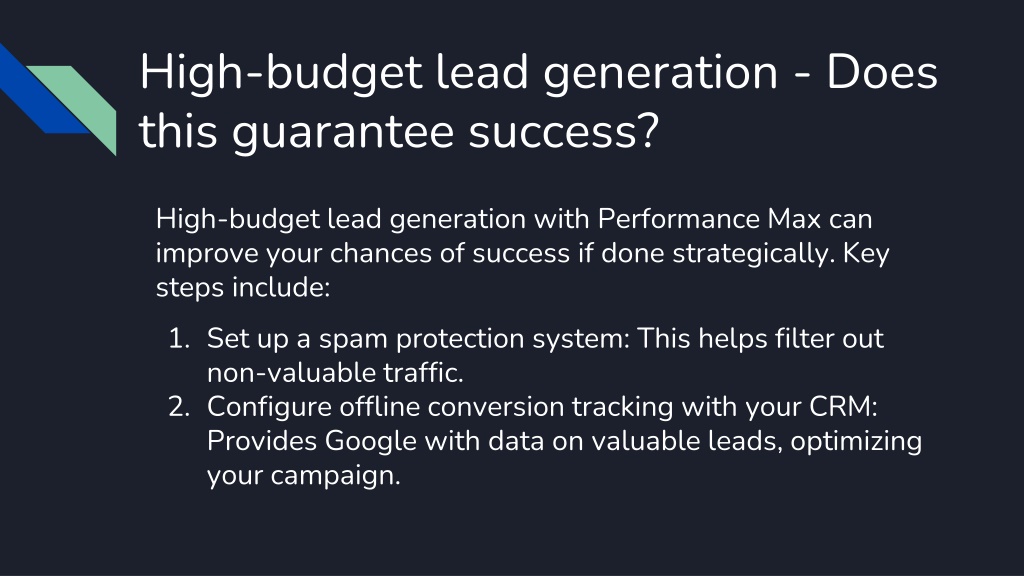 High-budget lead generation - Does this guarantee success?

High-budget lead generation with Performance Max can improve your chances of success if done strategically. Key steps include:

1. Set up a spam protection system: This helps filter out non-valuable traffic.
2. Configure offline conversion tracking with your CRM: Provides Google with data on valuable leads, optimizing your campaign.